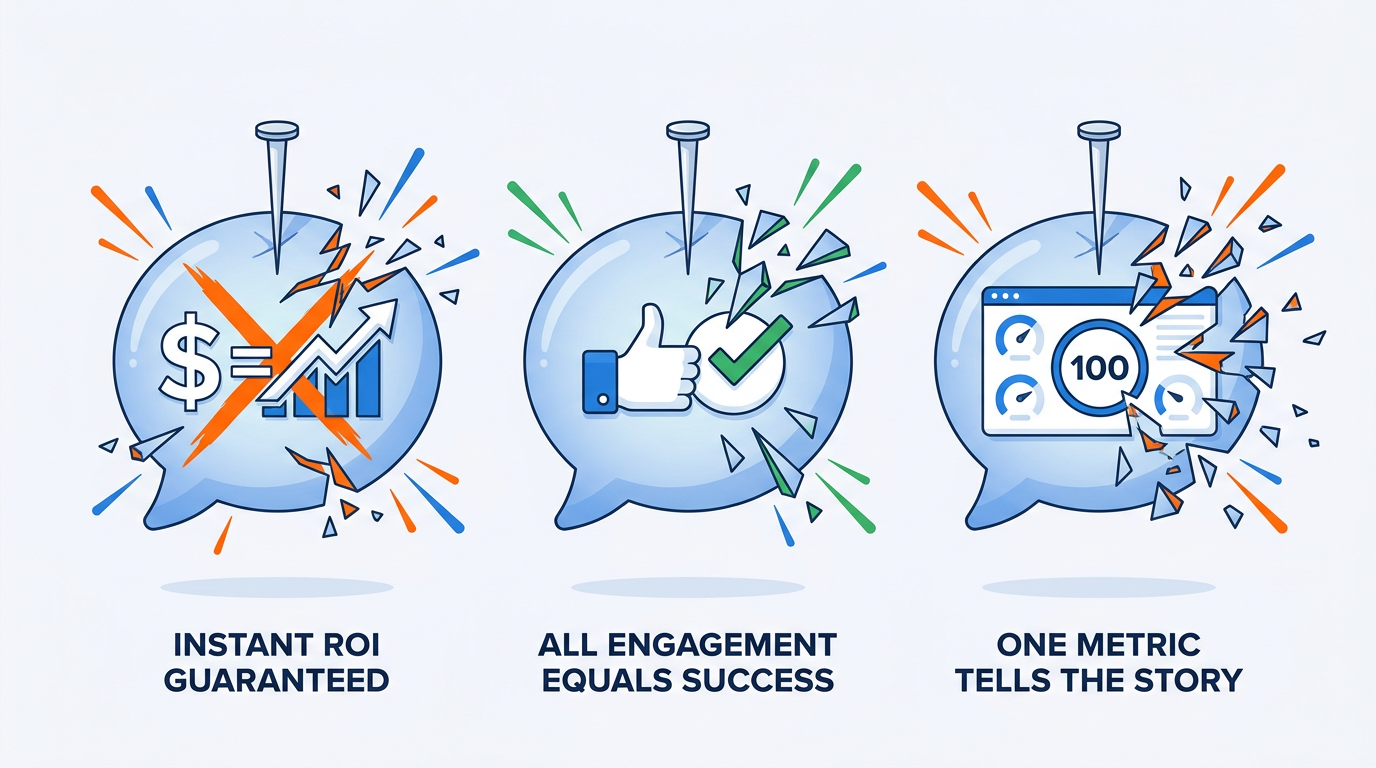 $=

100

INSTANT ROI GUARANTEED

ALL ENGAGEMENT EQUALS SUCCESS

ONE METRIC TELLS THE STORY